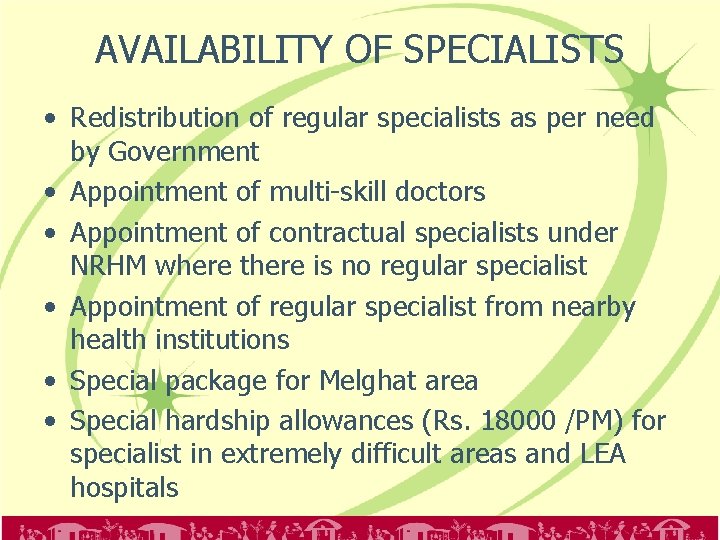 AVAILABILITY OF SPECIALISTS

• Redistribution of regular specialists as per need by Government
• Appointment of multi-skill doctors
• Appointment of contractual specialists under NRHM where there is no regular specialist
• Appointment of regular specialist from nearby health institutions
• Special package for Melghat area
• Special hardship allowances (Rs. 18000 /PM) for specialist in extremely difficult areas and LEA hospitals